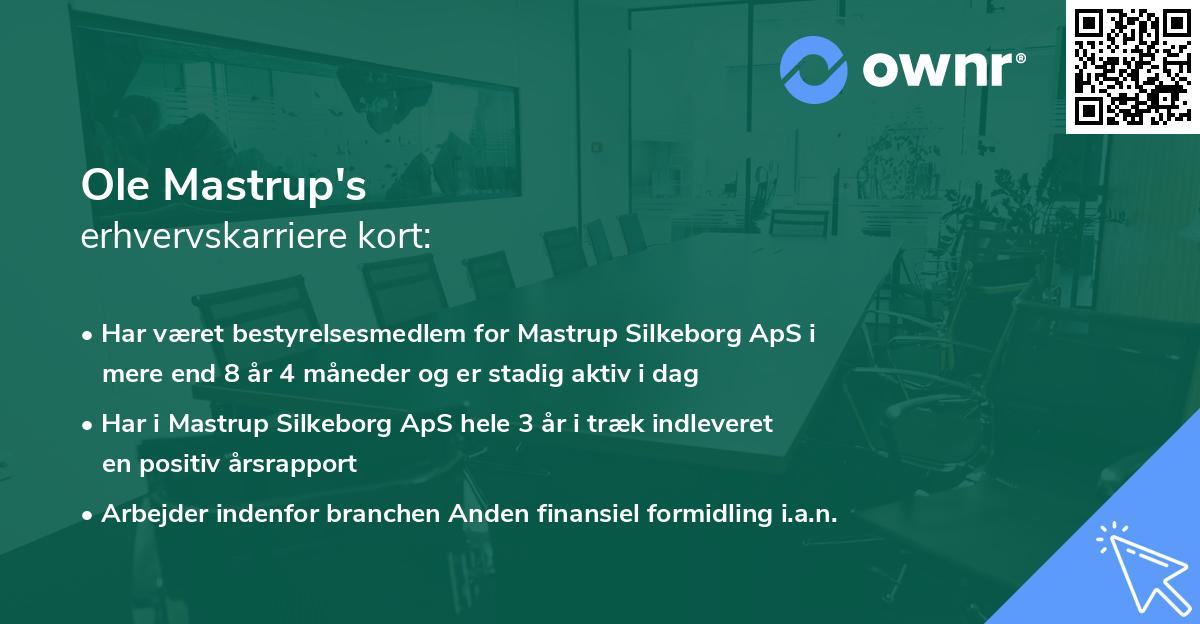 ownr®

Ole Mastrup's
erhvervskarriere kort:

• Har været bestyrelsesmedlem for Mastrup Silkeborg ApS i mere end 8 år 4 måneder og er stadig aktiv i dag

• Har i Mastrup Silkeborg ApS hele 3 år i træk indleveret en positiv årsrapport

• Arbejder indenfor branchen Anden finansiel formidling i.a.n.